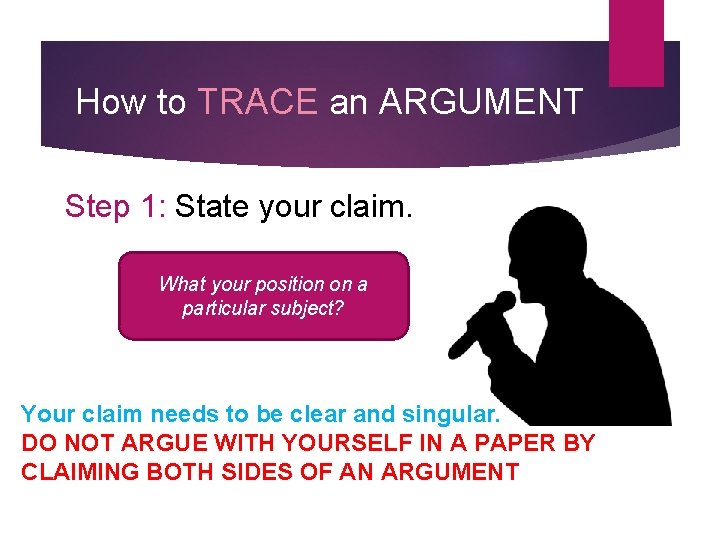 How to TRACE an ARGUMENT

Step 1: State your claim.

What your position on a particular subject?

Your claim needs to be clear and singular.
DO NOT ARGUE WITH YOURSELF IN A PAPER BY CLAIMING BOTH SIDES OF AN ARGUMENT